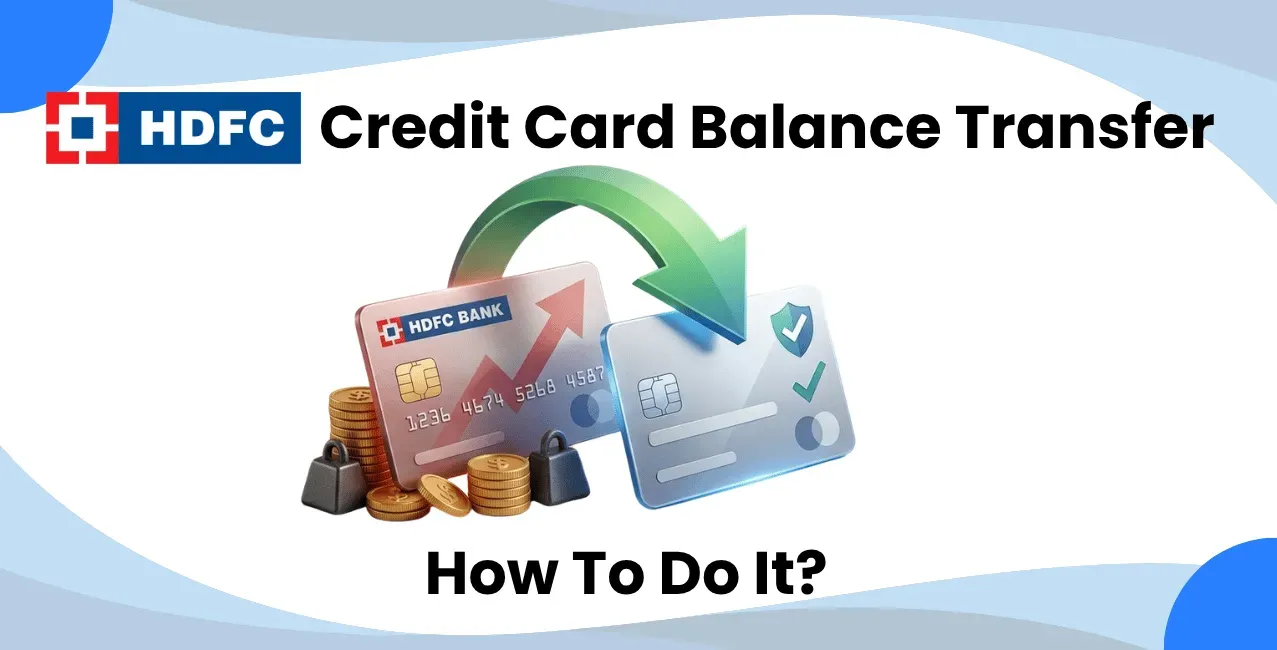 HDFC Credit Card Balance Transfer

HDFC BANK

1236 4674 5268 4587

How To Do It?